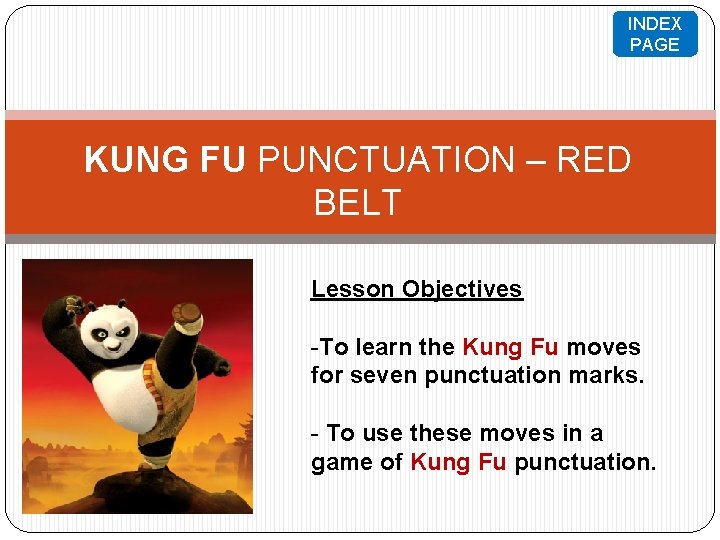 INDEX PAGE

KUNG FU PUNCTUATION – RED BELT

Lesson Objectives

-To learn the Kung Fu moves for seven punctuation marks.

- To use these moves in a game of Kung Fu punctuation.